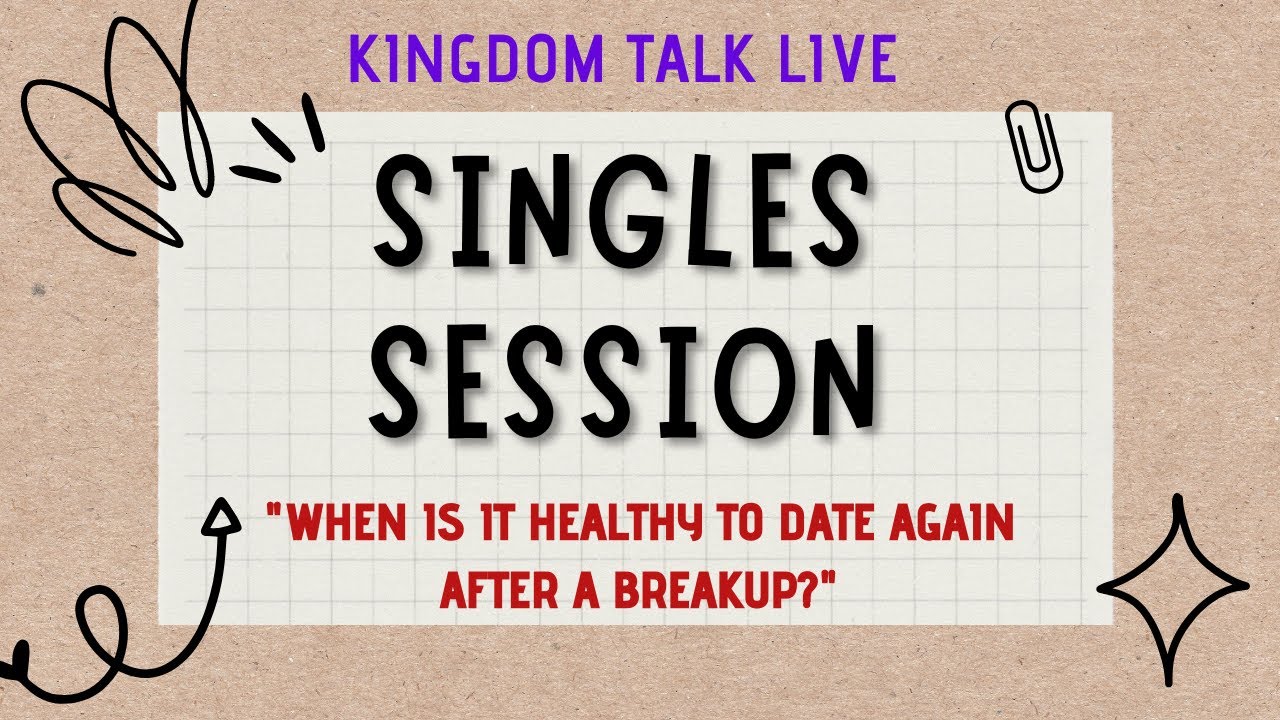 KINGDOM TALK LIVE

SINGLES SESSION

"WHEN IS IT HEALTHY TO DATE AGAIN AFTER A BREAKUP?"